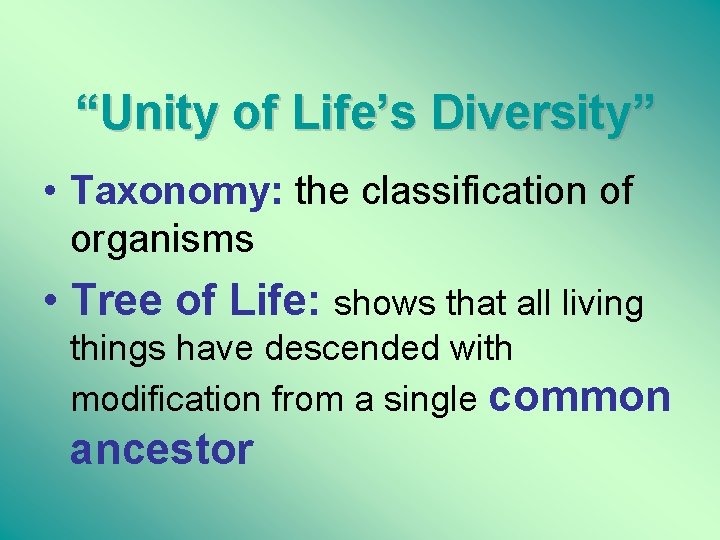 “Unity of Life’s Diversity”

• Taxonomy: the classification of organisms

• Tree of Life: shows that all living things have descended with modification from a single common ancestor